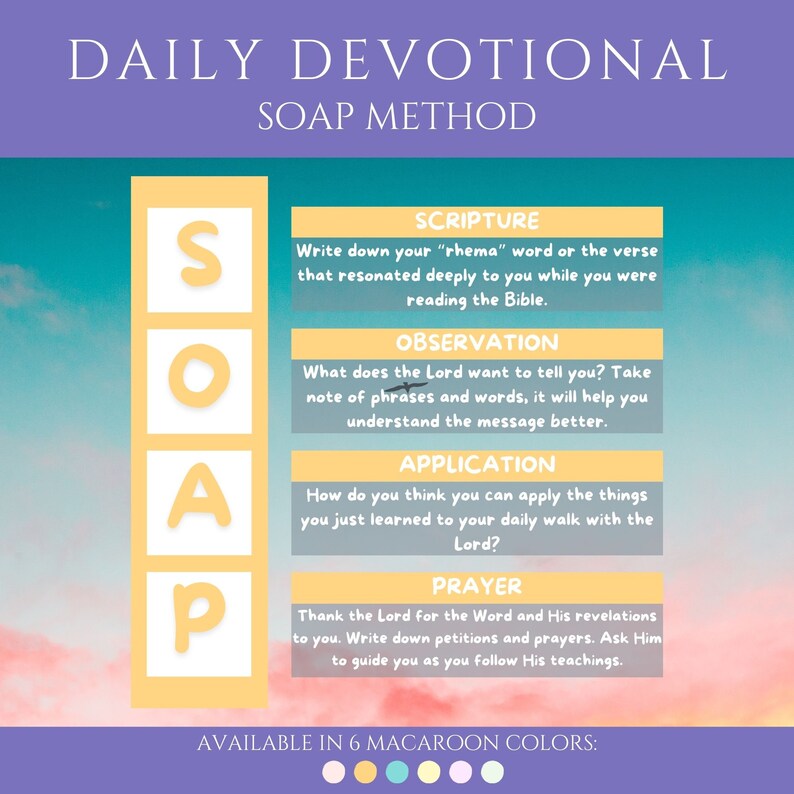 DAILY DEVOTIONAL
SOAP METHOD

S
O
A
P

SCRIPTURE
Write down your "rhema" word or the verse that resonated deeply to you while you were reading the Bible.

OBSERVATION
What does the Lord want to tell you? Take note of phrases and words, it will help you understand the message better.

APPLICATION
How do you think you can apply the things you just learned to your daily walk with the Lord?

PRAYER
Thank the Lord for the Word and His revelations to you. Write down petitions and prayers. Ask Him to guide you as you follow His teachings.

AVAILABLE IN 6 MACAROON COLORS: